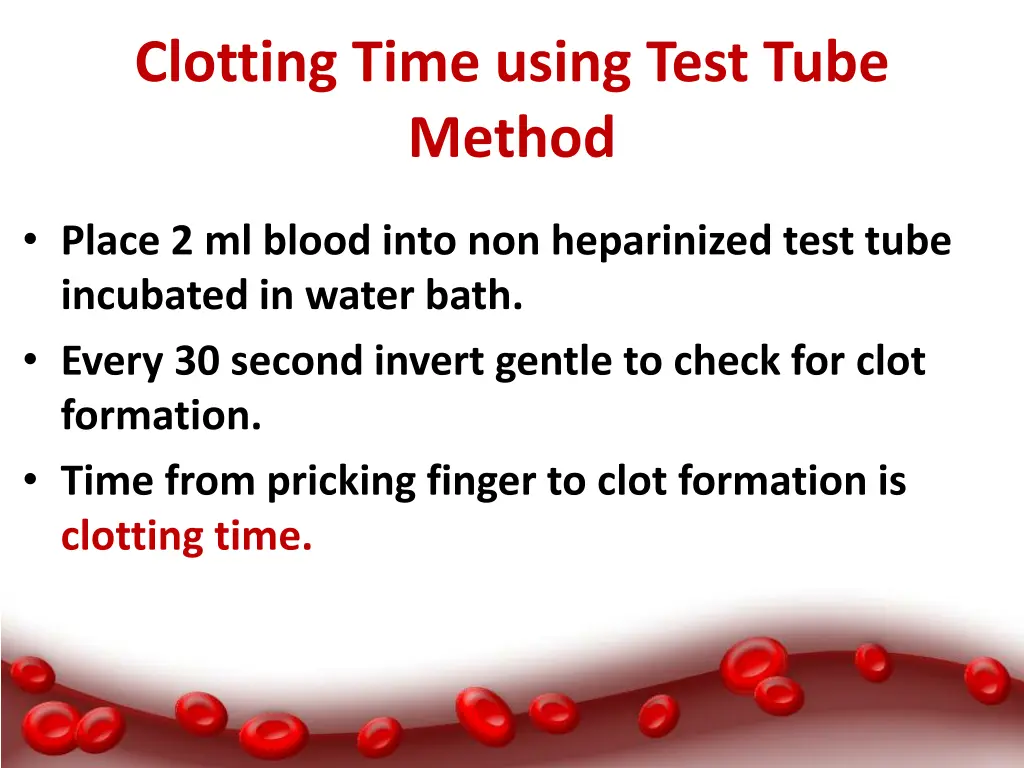 Clotting Time using Test Tube Method

• Place 2 ml blood into non heparinized test tube incubated in water bath.
• Every 30 second invert gentle to check for clot formation.
• Time from pricking finger to clot formation is clotting time.